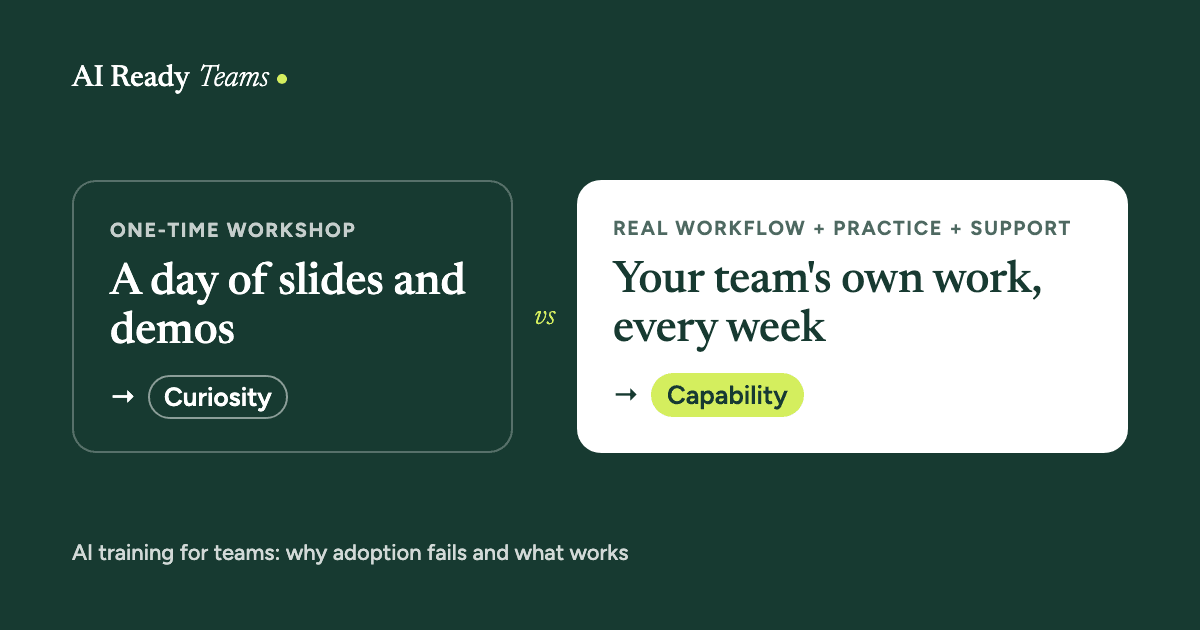 AI Ready Teams

ONE-TIME WORKSHOP

A day of slides and demos

→ Curiosity

vs

REAL WORKFLOW + PRACTICE + SUPPORT

Your team's own work, every week

→ Capability

AI training for teams: why adoption fails and what works